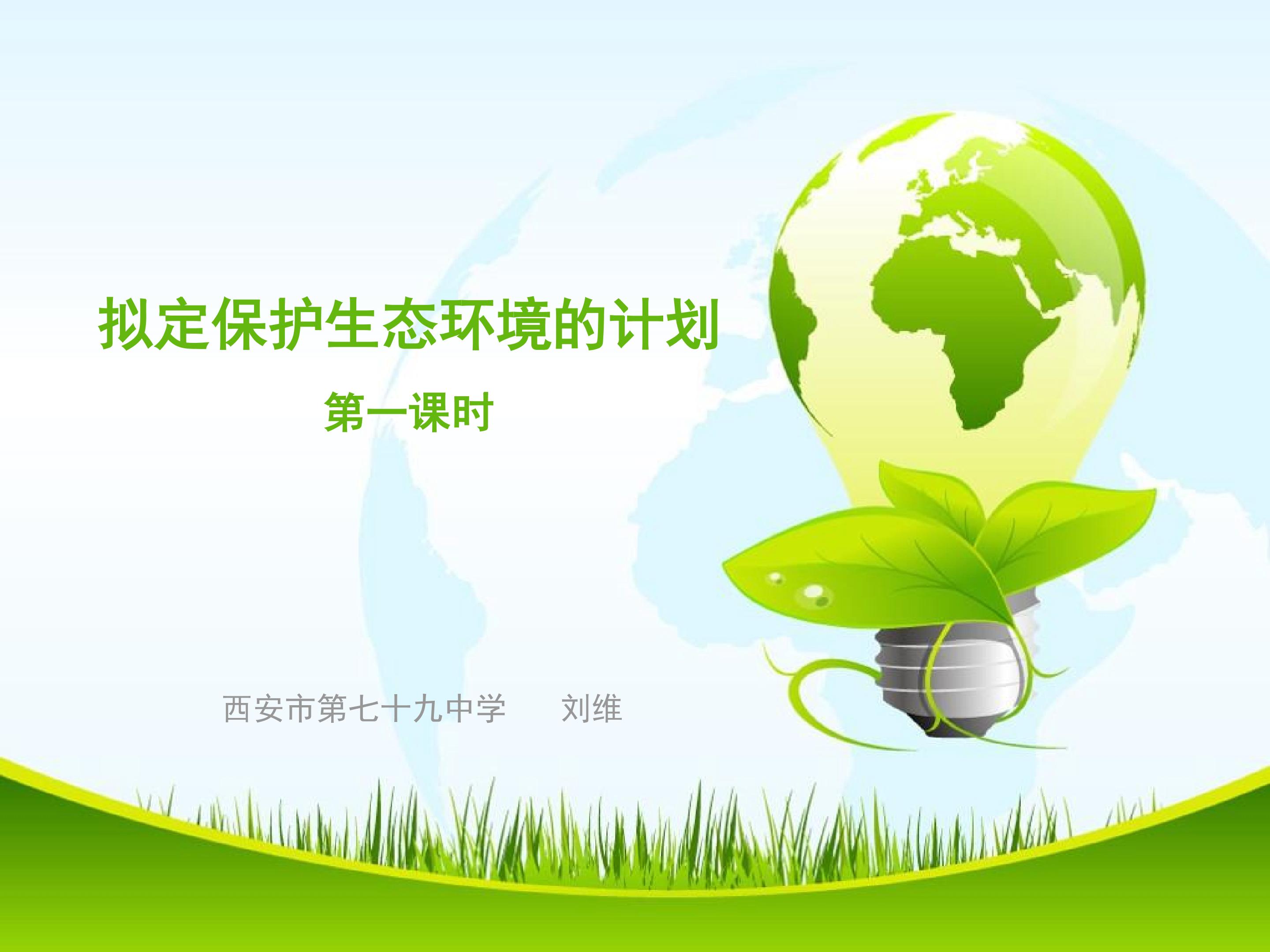 拟定保护生态环境的计划

第一课时

西安市第七十九中学　刘维